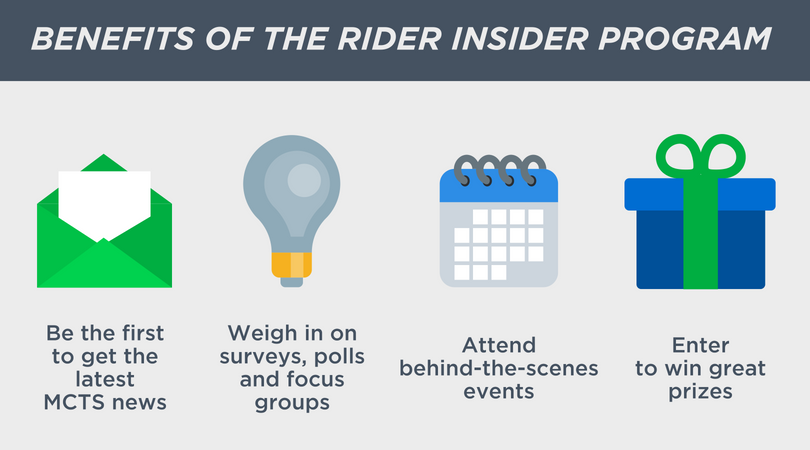 BENEFITS OF THE RIDER INSIDER PROGRAM

Be the first to get the latest MCTS news

Weigh in on surveys, polls and focus groups

Attend behind-the-scenes events

Enter to win great prizes